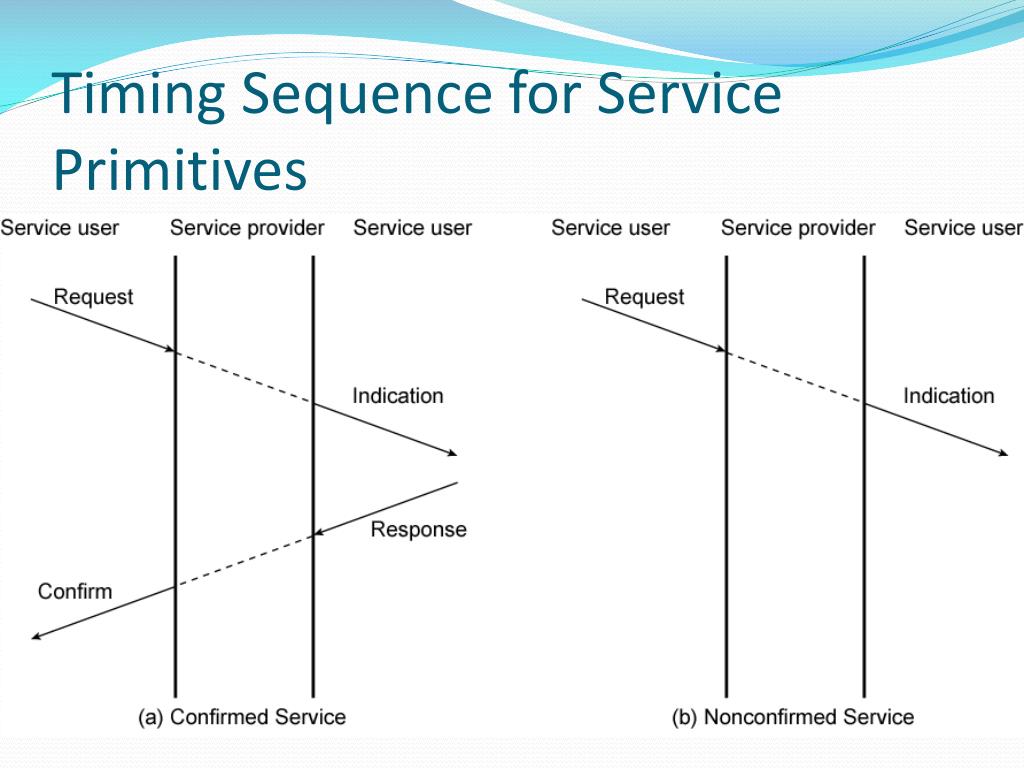 Timing Sequence for Service Primitives

Service user
Service provider
Service user

Request
Indication
Response
Confirm

(a) Confirmed Service

Service user
Service provider
Service user

Request
Indication

(b) Nonconfirmed Service